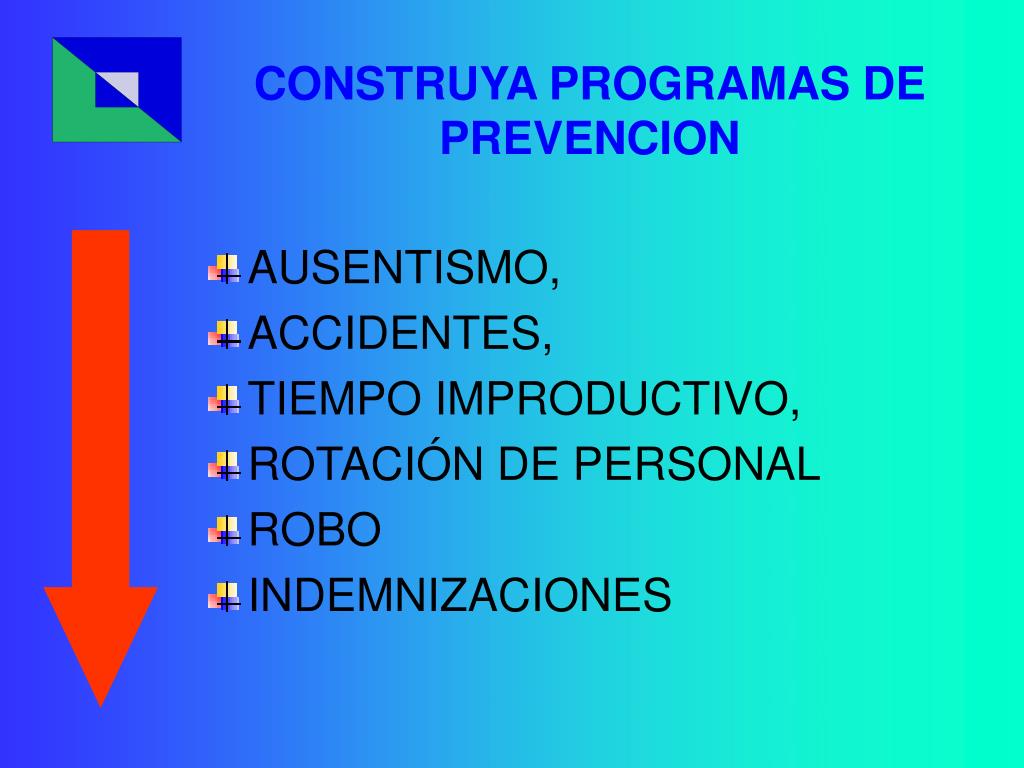 CONSTRUYA PROGRAMAS DE PREVENCION

AUSENTISMO,
ACCIDENTES,
TIEMPO IMPRODUCTIVO,
ROTACIÓN DE PERSONAL
ROBO
INDEMNIZACIONES